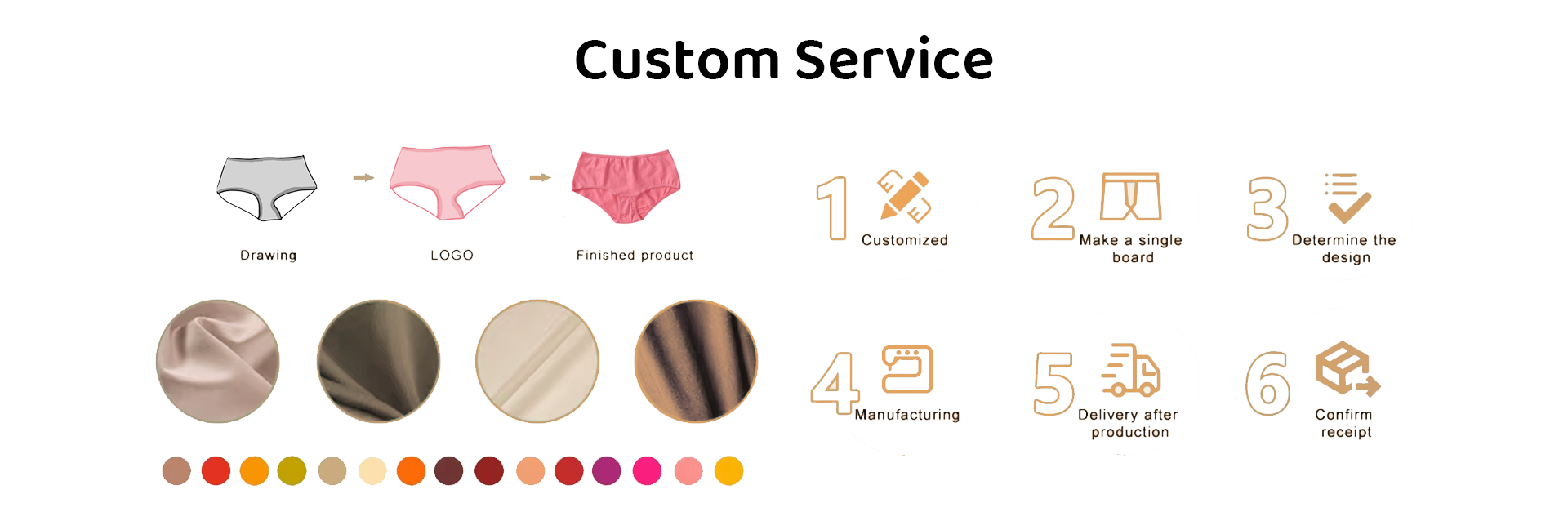 Custom Service

Drawing

LOGO

Finished product

1 Customized

2 Make a single board

3 Determine the design

4 Manufacturing

5 Delivery after production

6 Confirm receipt